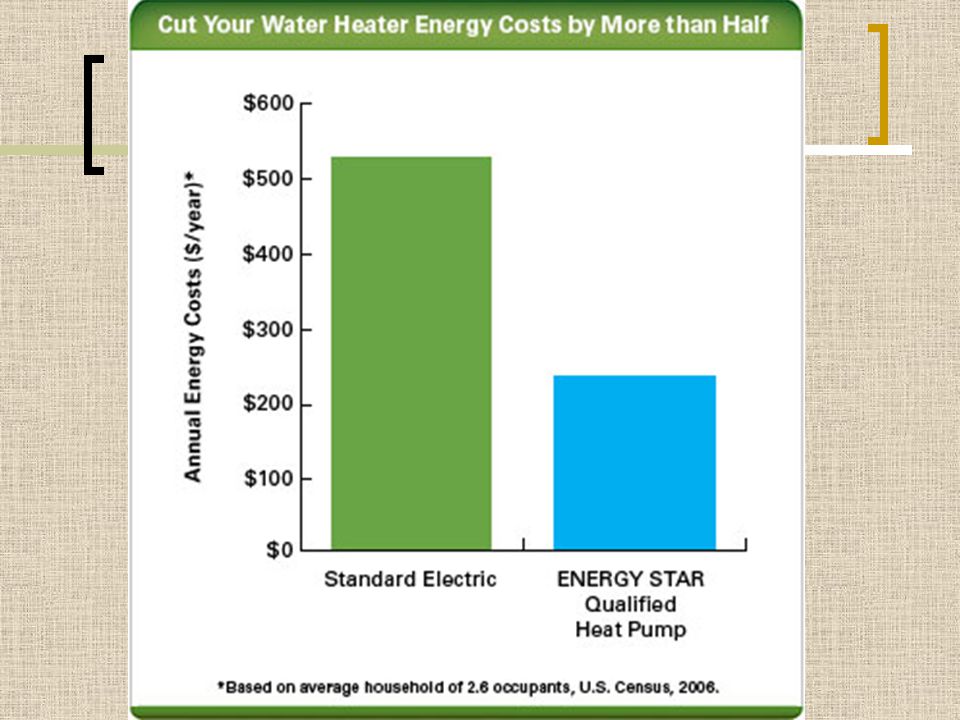 Cut Your Water Heater Energy Costs by More than Half

Annual Energy Costs ($/year)*

$600
$500
$400
$300
$200
$100
$0

Standard Electric

ENERGY STAR Qualified Heat Pump

*Based on average household of 2.6 occupants, U.S. Census, 2006.